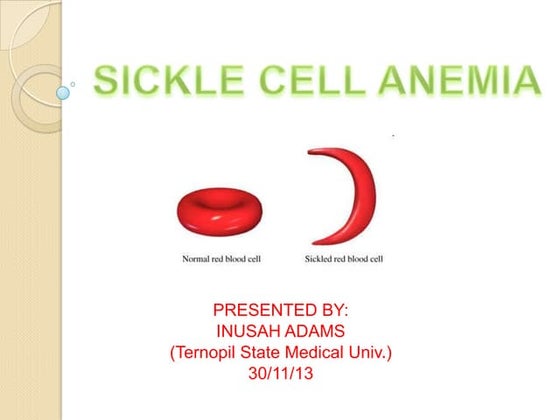 SICKLE CELL ANEMIA

Normal red blood cell

Sickled red blood cell

PRESENTED BY:
INUSAH ADAMS
(Ternopil State Medical Univ.)
30/11/13